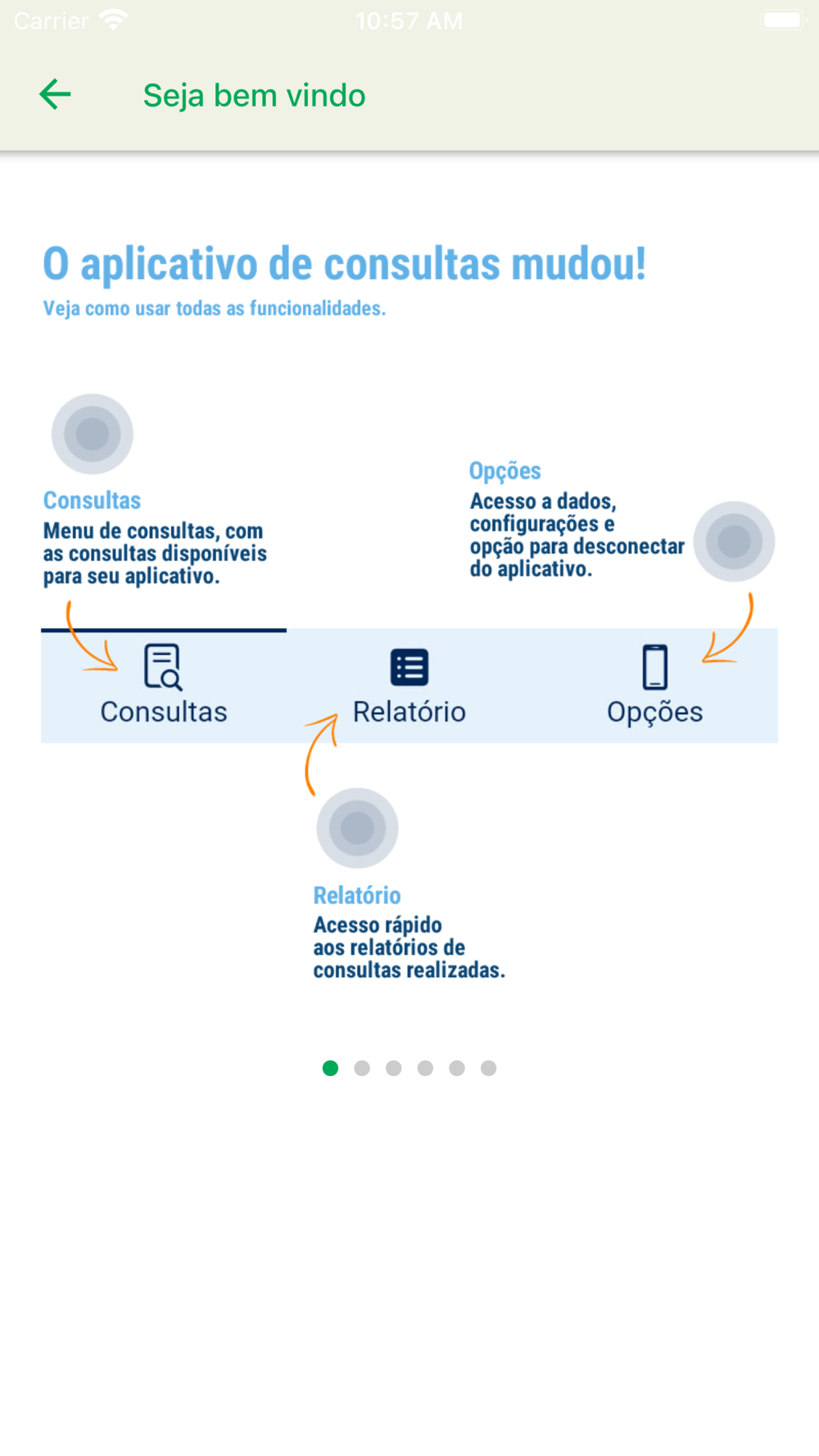 Carrier 10:57 AM

Seja bem vindo

O aplicativo de consultas mudou!
Veja como usar todas as funcionalidades.

Consultas
Menu de consultas, com as consultas disponíveis para seu aplicativo.

Opções
Acesso a dados, configurações e opção para desconectar do aplicativo.

Consultas Relatório Opções

Relatório
Acesso rápido aos relatórios de consultas realizadas.